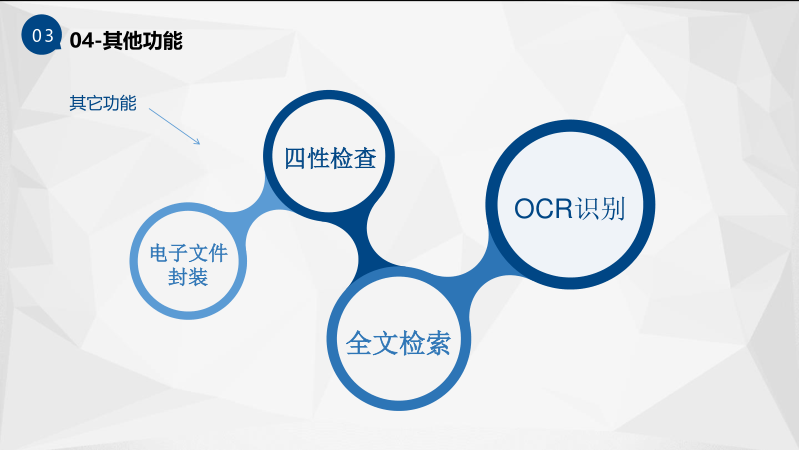 03 04-其他功能

其它功能

电子文件封装

四性检查

全文检索

OCR识别